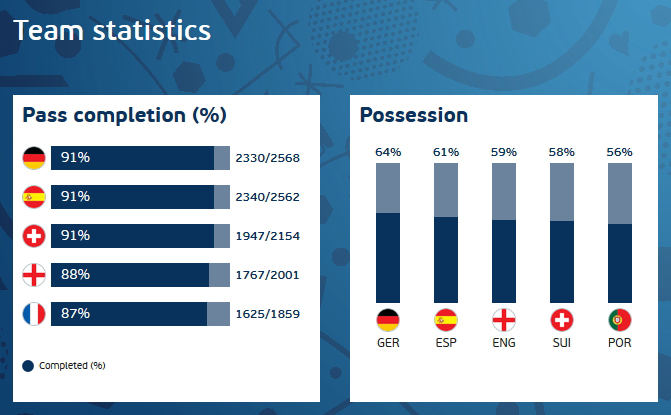 Team statistics

Pass completion (%)

91% 2330/2568

91% 2340/2562

91% 1947/2154

88% 1767/2001

87% 1625/1859

Completed (%)

Possession

64% 61% 59% 58% 56%

GER ESP ENG SUI POR